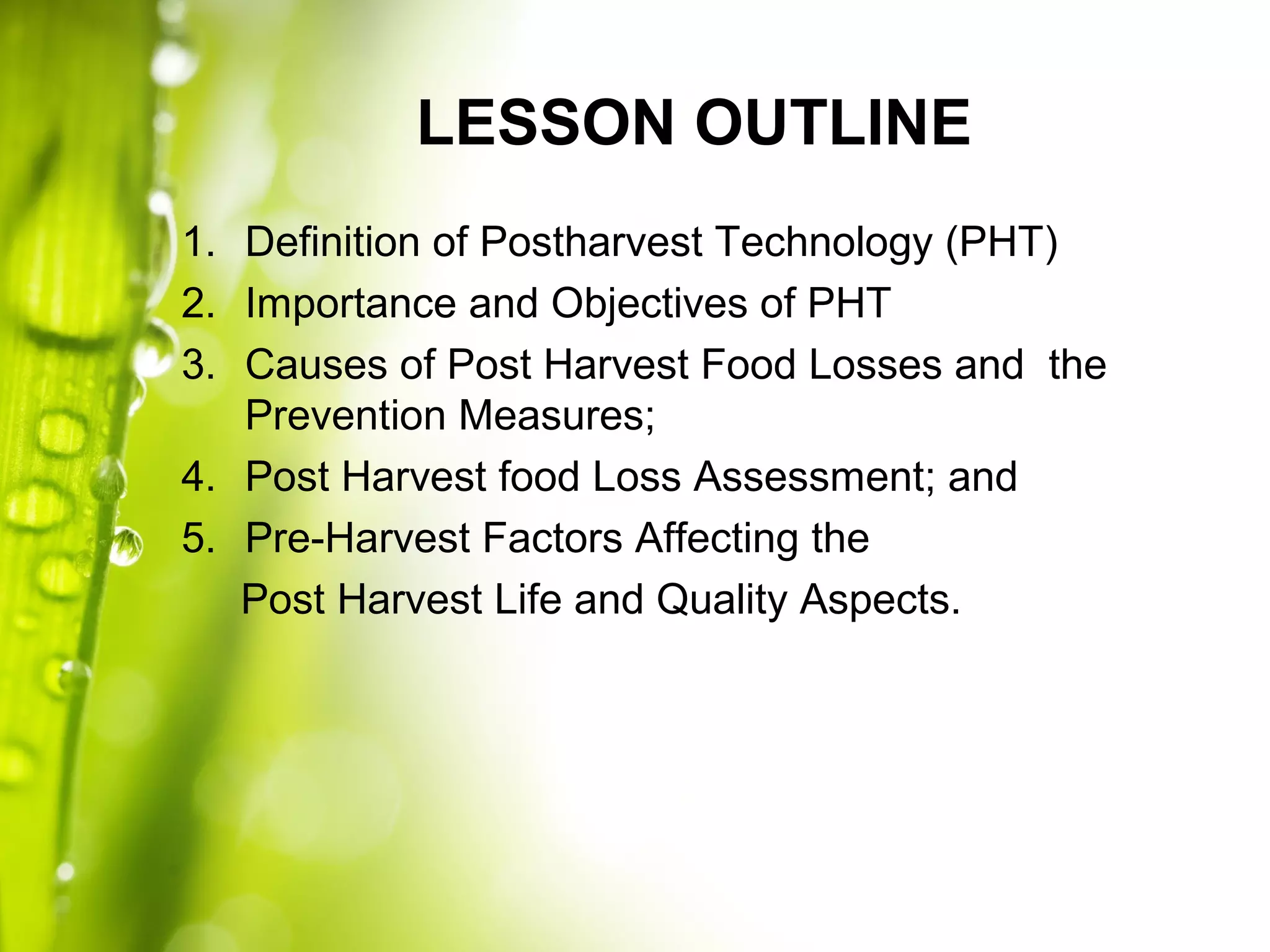 LESSON OUTLINE

1. Definition of Postharvest Technology (PHT)
2. Importance and Objectives of PHT
3. Causes of Post Harvest Food Losses and the Prevention Measures;
4. Post Harvest food Loss Assessment; and
5. Pre-Harvest Factors Affecting the

Post Harvest Life and Quality Aspects.